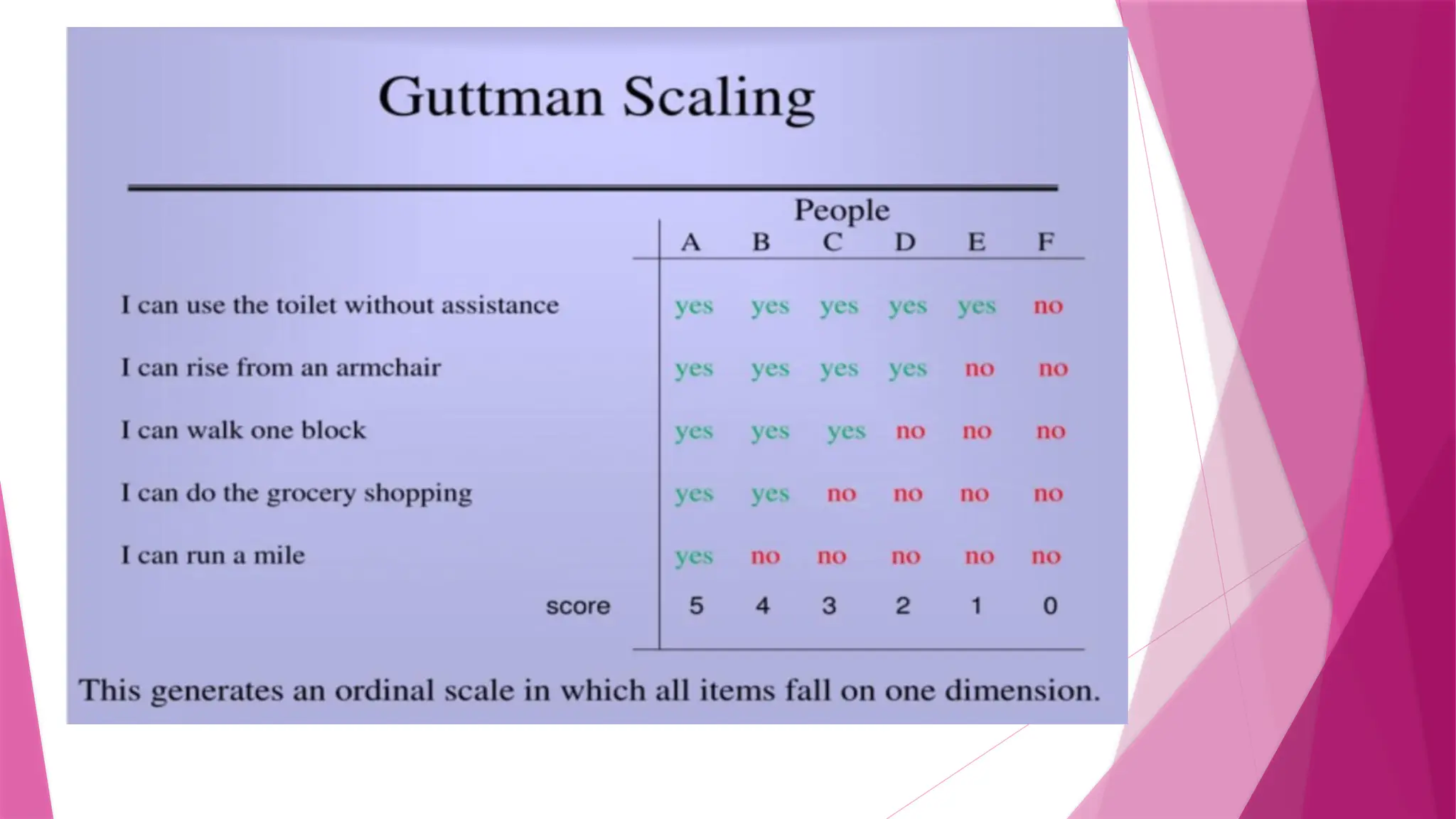 Guttman Scaling

People

| | A | B | C | D | E | F |
|---|---|---|---|---|---|---|
| I can use the toilet without assistance | yes | yes | yes | yes | yes | no |
| I can rise from an armchair | yes | yes | yes | yes | no | no |
| I can walk one block | yes | yes | yes | no | no | no |
| I can do the grocery shopping | yes | yes | no | no | no | no |
| I can run a mile | yes | no | no | no | no | no |
| score | 5 | 4 | 3 | 2 | 1 | 0 |

This generates an ordinal scale in which all items fall on one dimension.